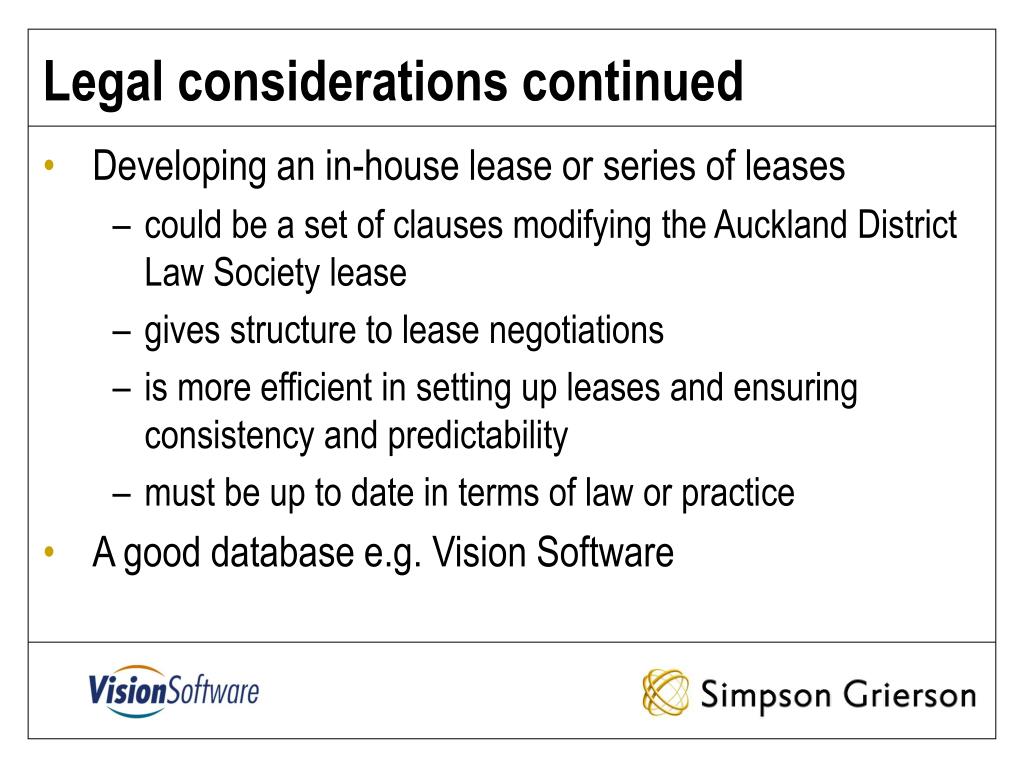 Legal considerations continued

• Developing an in-house lease or series of leases
– could be a set of clauses modifying the Auckland District Law Society lease
– gives structure to lease negotiations
– is more efficient in setting up leases and ensuring consistency and predictability
– must be up to date in terms of law or practice
• A good database e.g. Vision Software

VisionSoftware

Simpson Grierson